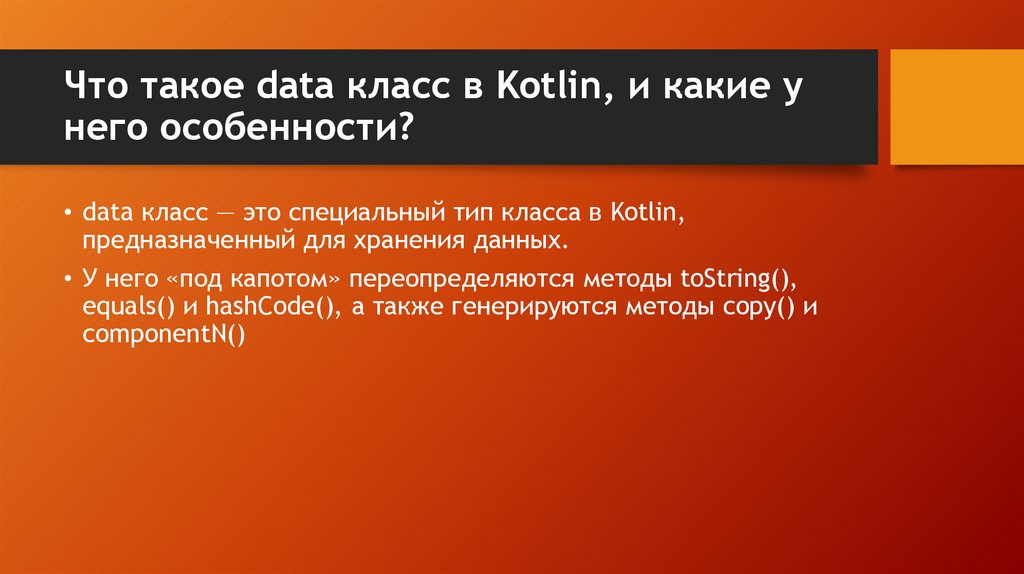 Что такое data класс в Kotlin, и какие у него особенности?

• data класс — это специальный тип класса в Kotlin, предназначенный для хранения данных.

• У него «под капотом» переопределяются методы toString(), equals() и hashCode(), а также генерируются методы copy() и componentN()